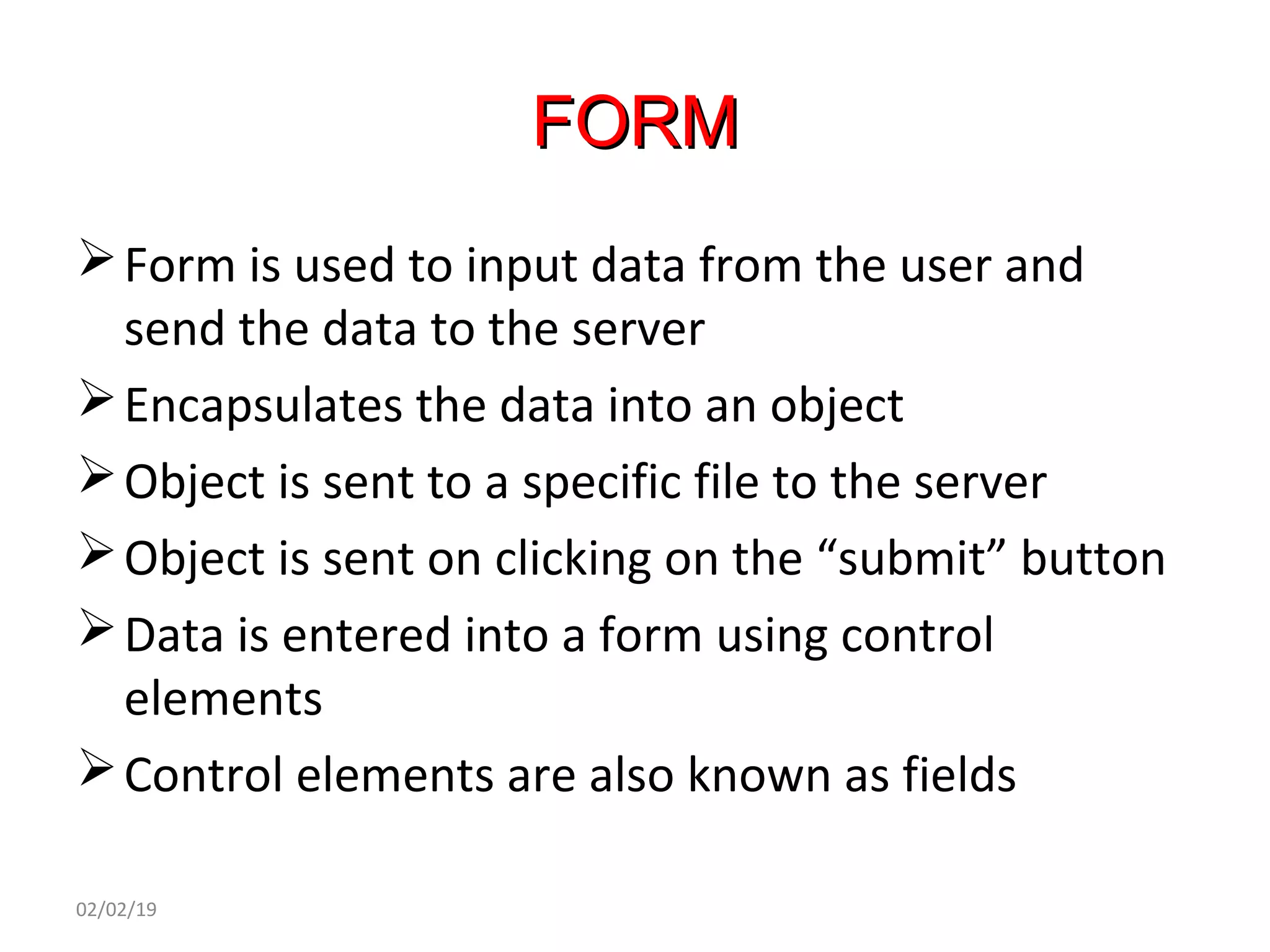 FORM

➢ Form is used to input data from the user and send the data to the server

➢ Encapsulates the data into an object

➢ Object is sent to a specific file to the server

➢ Object is sent on clicking on the “submit” button

➢ Data is entered into a form using control elements

➢ Control elements are also known as fields

02/02/19